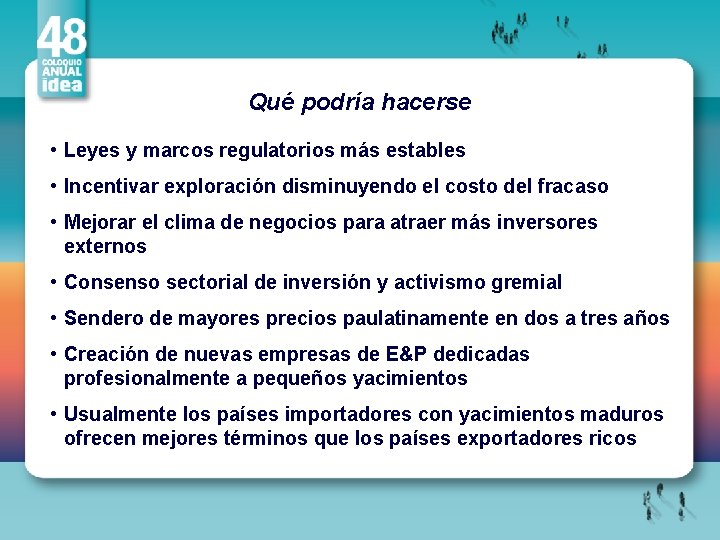 48
COLOQUIO
ANUAL
idea

Qué podría hacerse

• Leyes y marcos regulatorios más estables
• Incentivar exploración disminuyendo el costo del fracaso
• Mejorar el clima de negocios para atraer más inversores externos
• Consenso sectorial de inversión y activismo gremial
• Sendero de mayores precios paulatinamente en dos a tres años
• Creación de nuevas empresas de E&P dedicadas profesionalmente a pequeños yacimientos
• Usualmente los países importadores con yacimientos maduros ofrecen mejores términos que los países exportadores ricos